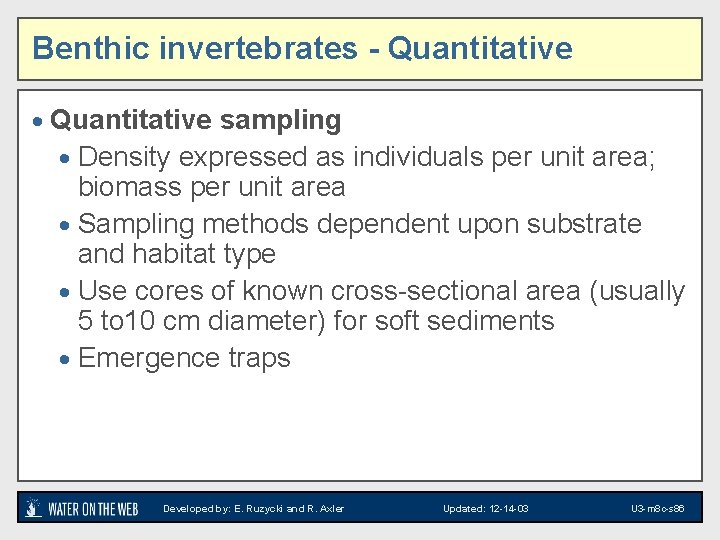 Benthic invertebrates - Quantitative

• Quantitative sampling

• Density expressed as individuals per unit area; biomass per unit area

• Sampling methods dependent upon substrate and habitat type

• Use cores of known cross-sectional area (usually 5 to10 cm diameter) for soft sediments

• Emergence traps

WATER ON THE WEB Developed by: E. Ruzycki and R. Axler Updated: 12-14-03 U3-m8c-s86